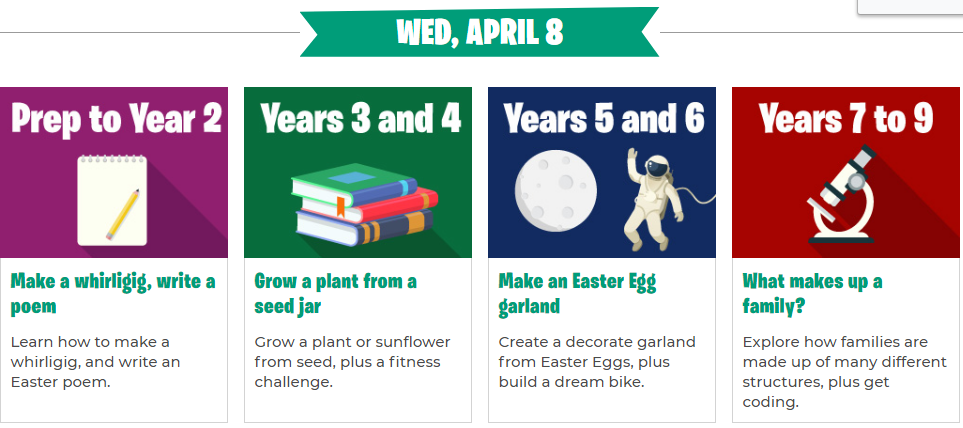 WED, APRIL 8

Prep to Year 2

Make a whirligig, write a poem

Learn how to make a whirligig, and write an Easter poem.

Years 3 and 4

Grow a plant from a seed jar

Grow a plant or sunflower from seed, plus a fitness challenge.

Years 5 and 6

Make an Easter Egg garland

Create a decorate garland from Easter Eggs, plus build a dream bike.

Years 7 to 9

What makes up a family?

Explore how families are made up of many different structures, plus get coding.